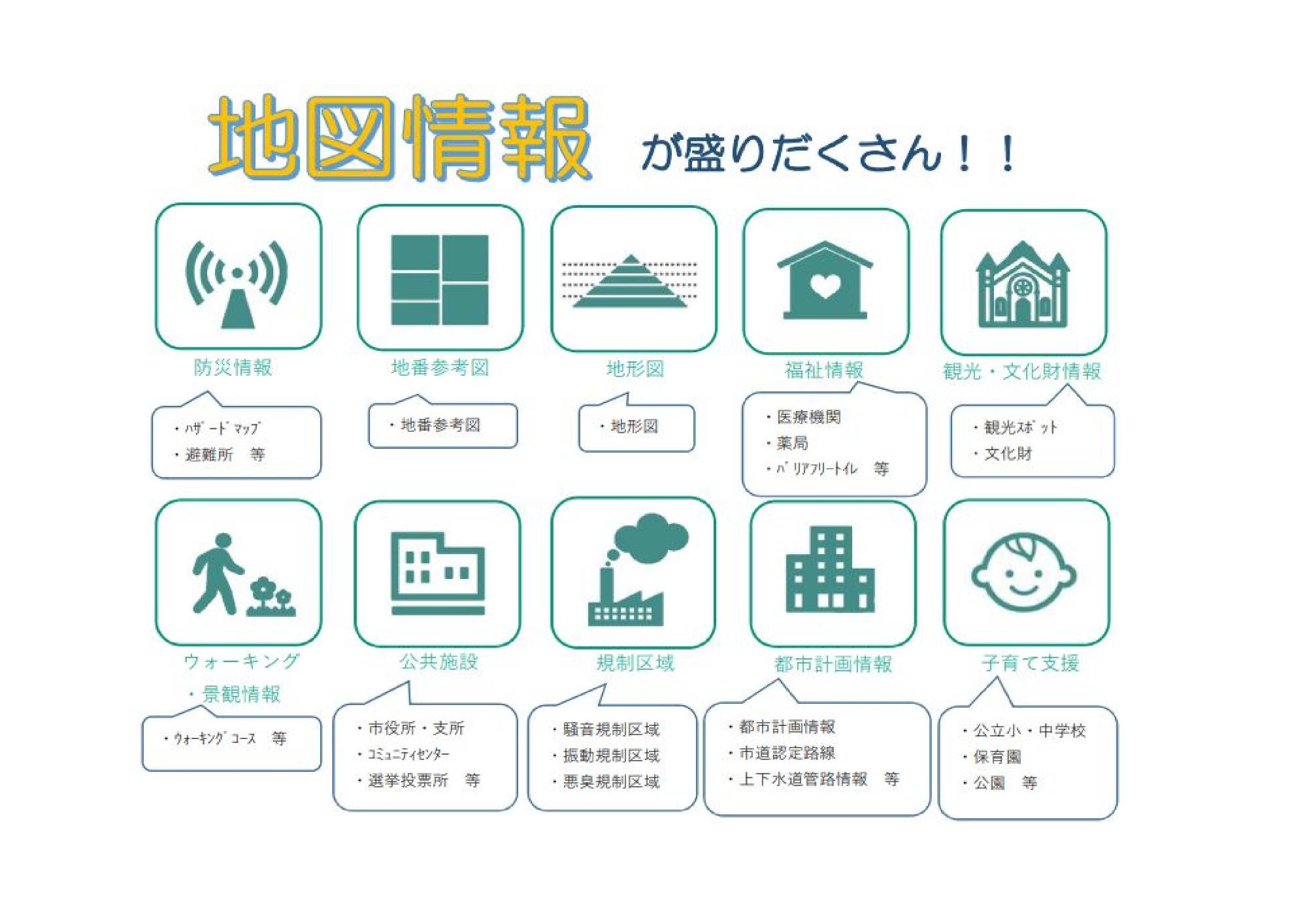 地図情報 が盛りだくさん！！

防災情報

・ハザードマップ
・避難所　等

地番参考図

・地番参考図

地形図

・地形図

福祉情報

・医療機関
・薬局
・バリアフリートイレ　等

観光・文化財情報

・観光スポット
・文化財

ウォーキング・景観情報

・ウォーキングコース　等

公共施設

・市役所・支所
・コミュニティセンター
・選挙投票所　等

規制区域

・騒音規制区域
・振動規制区域
・悪臭規制区域

都市計画情報

・都市計画情報
・市道認定路線
・上下水道管路情報　等

子育て支援

・公立小・中学校
・保育園
・公園　等